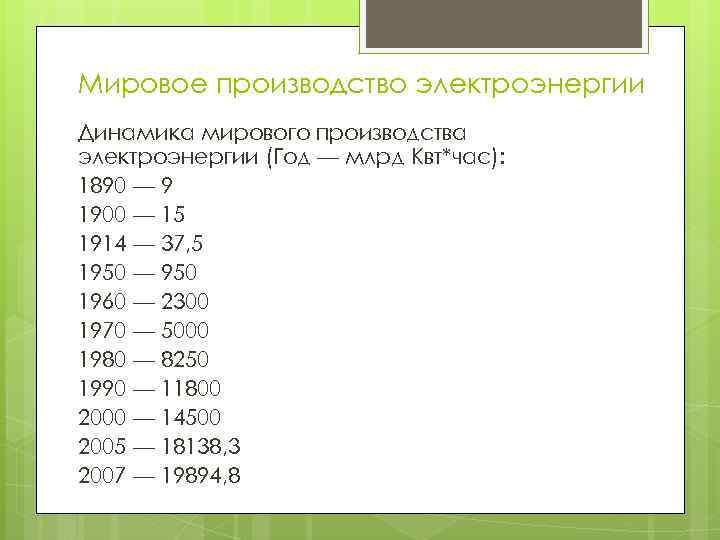 Мировое производство электроэнергии

Динамика мирового производства электроэнергии (Год — млрд Квт*час):
1890 — 9
1900 — 15
1914 — 37,5
1950 — 950
1960 — 2300
1970 — 5000
1980 — 8250
1990 — 11800
2000 — 14500
2005 — 18138,3
2007 — 19894,8